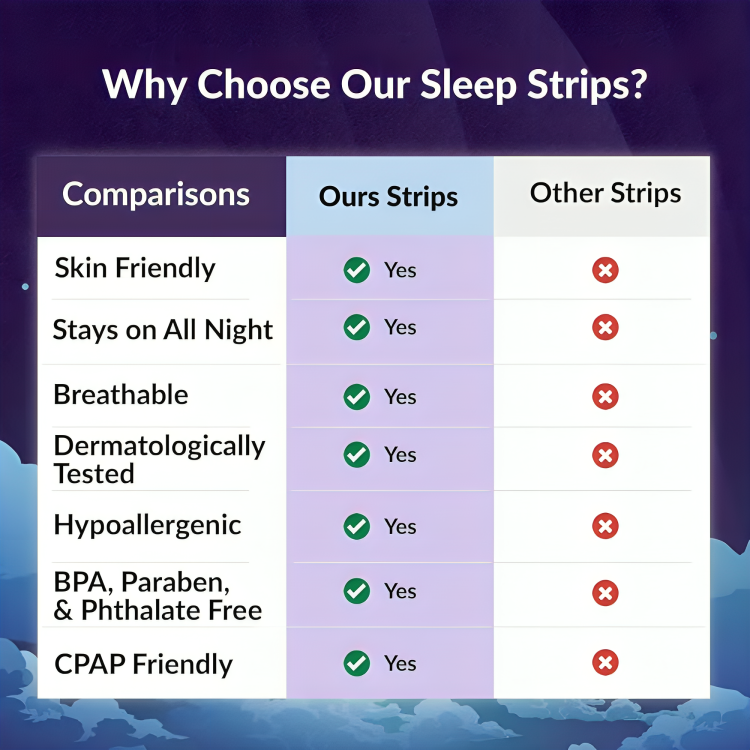 Why Choose Our Sleep Strips?

| Comparisons | Ours Strips | Other Strips |
|---|---|---|
| Skin Friendly | Yes | |
| Stays on All Night | Yes | |
| Breathable | Yes | |
| Dermatologically Tested | Yes | |
| Hypoallergenic | Yes | |
| BPA, Paraben, & Phthalate Free | Yes | |
| CPAP Friendly | Yes | |